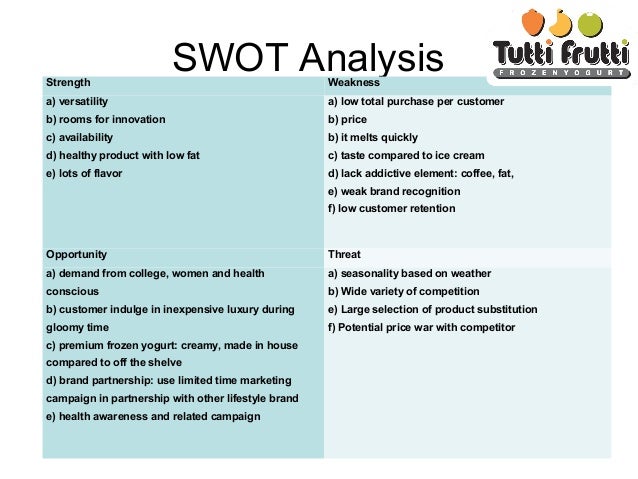 SWOT Analysis

Tutti Frutti
FROZEN YOGURT

| Strength | Weakness |
|---|---|
| a) versatility<br>b) rooms for innovation<br>c) availability<br>d) healthy product with low fat<br>e) lots of flavor | a) low total purchase per customer<br>b) price<br>b) it melts quickly<br>c) taste compared to ice cream<br>d) lack addictive element: coffee, fat,<br>e) weak brand recognition<br>f) low customer retention |
| Opportunity | Threat |
| a) demand from college, women and health conscious<br>b) customer indulge in inexpensive luxury during gloomy time<br>c) premium frozen yogurt: creamy, made in house compared to off the shelve<br>d) brand partnership: use limited time marketing campaign in partnership with other lifestyle brand<br>e) health awareness and related campaign | a) seasonality based on weather<br>b) Wide variety of competition<br>e) Large selection of product substitution<br>f) Potential price war with competitor |